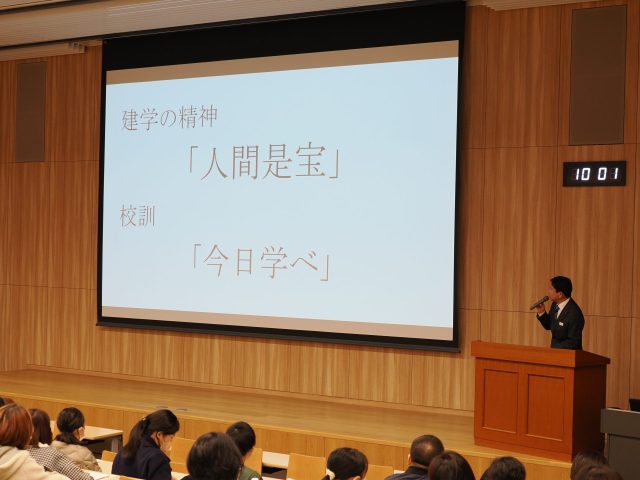 建学の精神

「人間是宝」

校訓

「今日学べ」

10 01